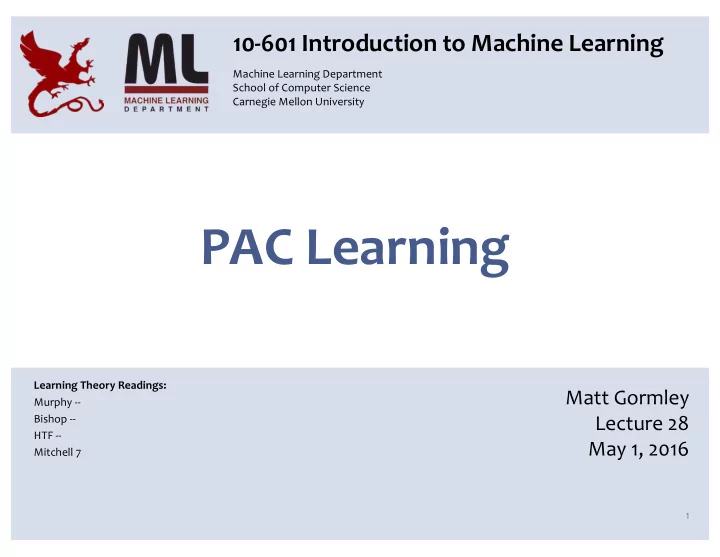 ML
MACHINE LEARNING
DEPARTMENT

10-601 Introduction to Machine Learning

Machine Learning Department
School of Computer Science
Carnegie Mellon University

PAC Learning

Learning Theory Readings:
Murphy --
Bishop --
HTF --
Mitchell 7

Matt Gormley
Lecture 28
May 1, 2016

1